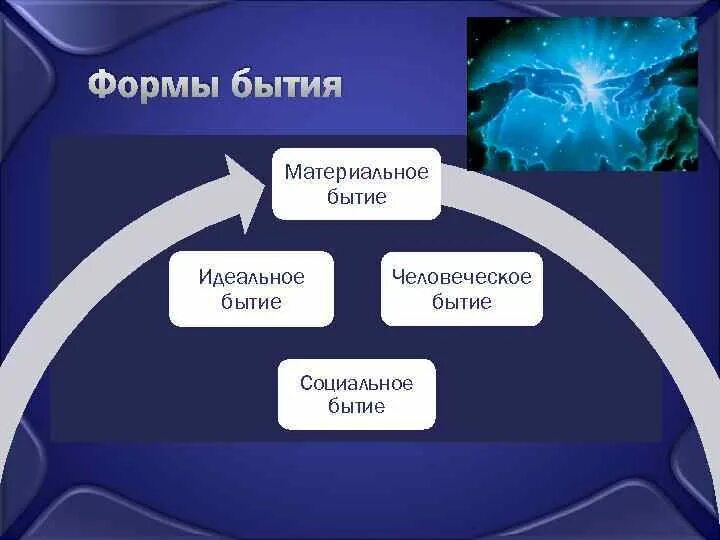 Формы бытия

Материальное бытие

Идеальное бытие

Человеческое бытие

Социальное бытие